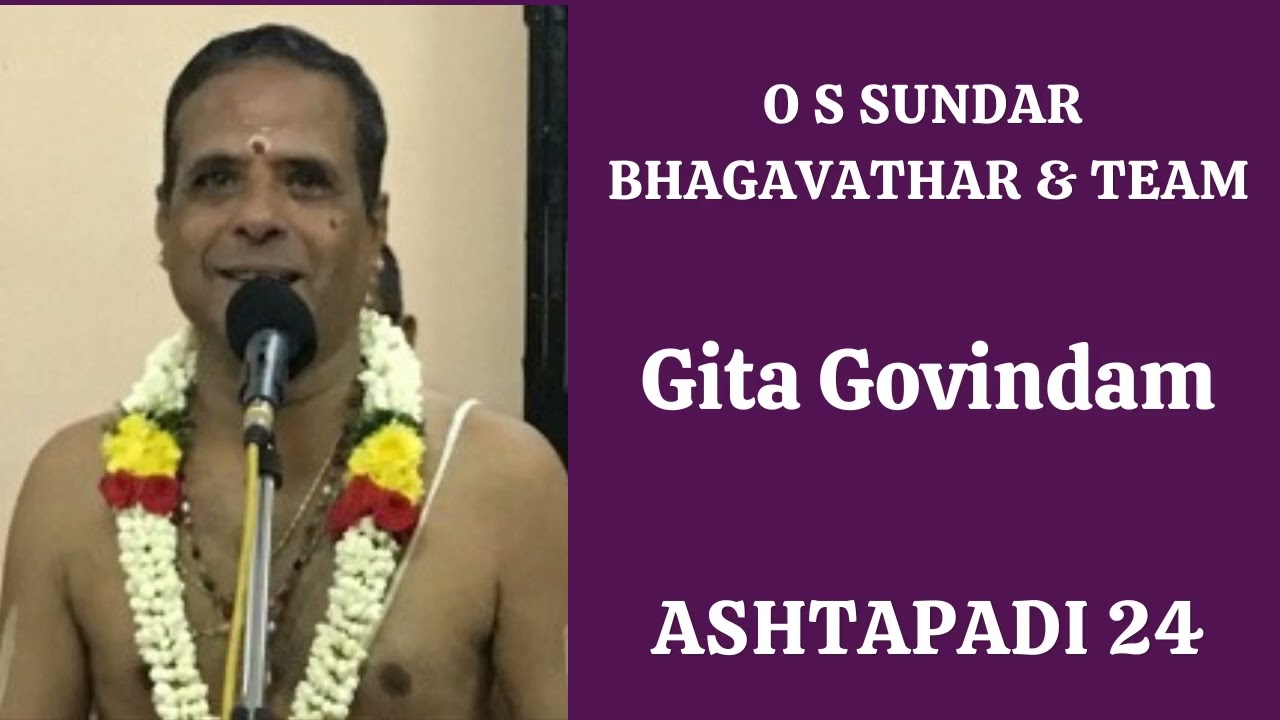 O S SUNDAR
BHAGAVATHAR & TEAM

Gita Govindam

ASHTAPADI 24